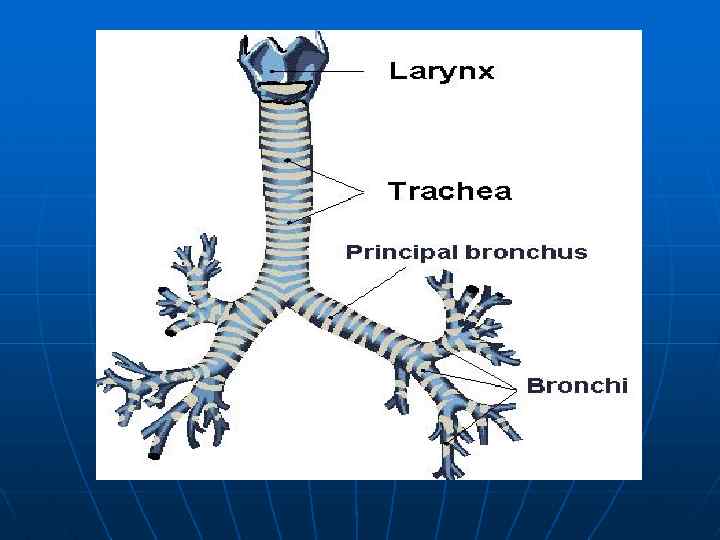 Larynx

Trachea

Principal bronchus

Bronchi